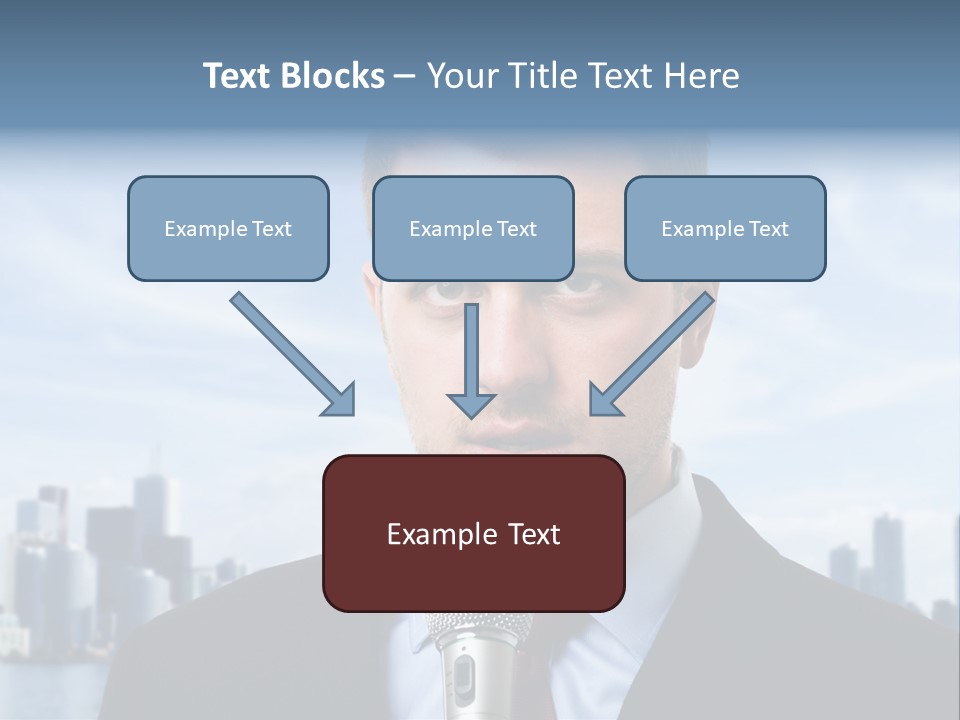 Text Blocks – Your Title Text Here

Example Text

Example Text

Example Text

Example Text